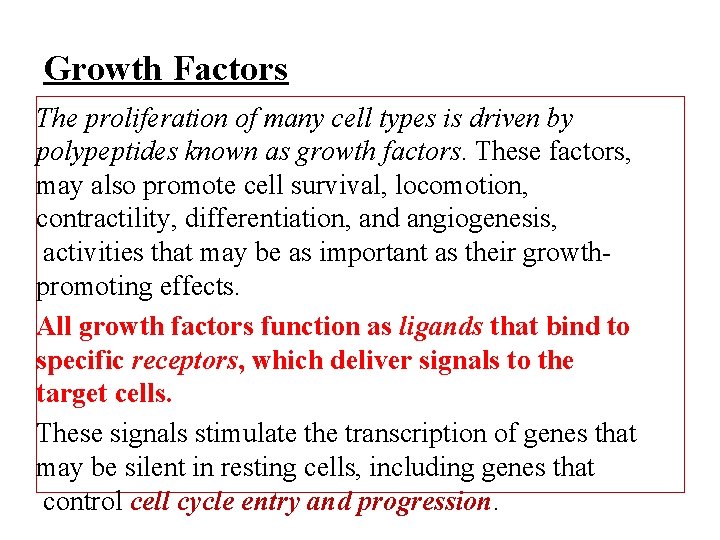 Growth Factors

The proliferation of many cell types is driven by polypeptides known as growth factors. These factors, may also promote cell survival, locomotion, contractility, differentiation, and angiogenesis, activities that may be as important as their growth-promoting effects.

All growth factors function as ligands that bind to specific receptors, which deliver signals to the target cells.

These signals stimulate the transcription of genes that may be silent in resting cells, including genes that control cell cycle entry and progression.